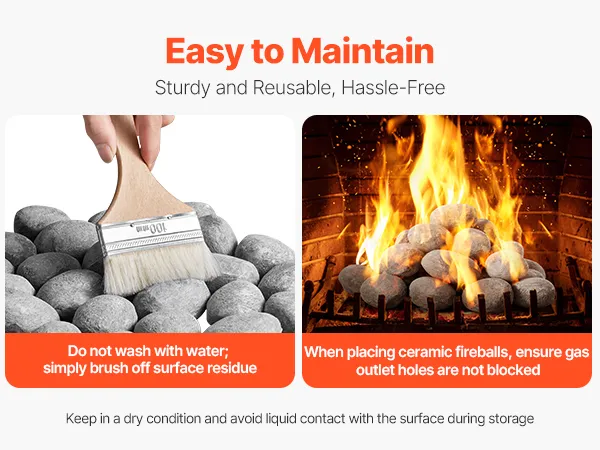 Easy to Maintain

Sturdy and Reusable, Hassle-Free

100 mm

Do not wash with water; simply brush off surface residue

When placing ceramic fireballs, ensure gas outlet holes are not blocked

Keep in a dry condition and avoid liquid contact with the surface during storage